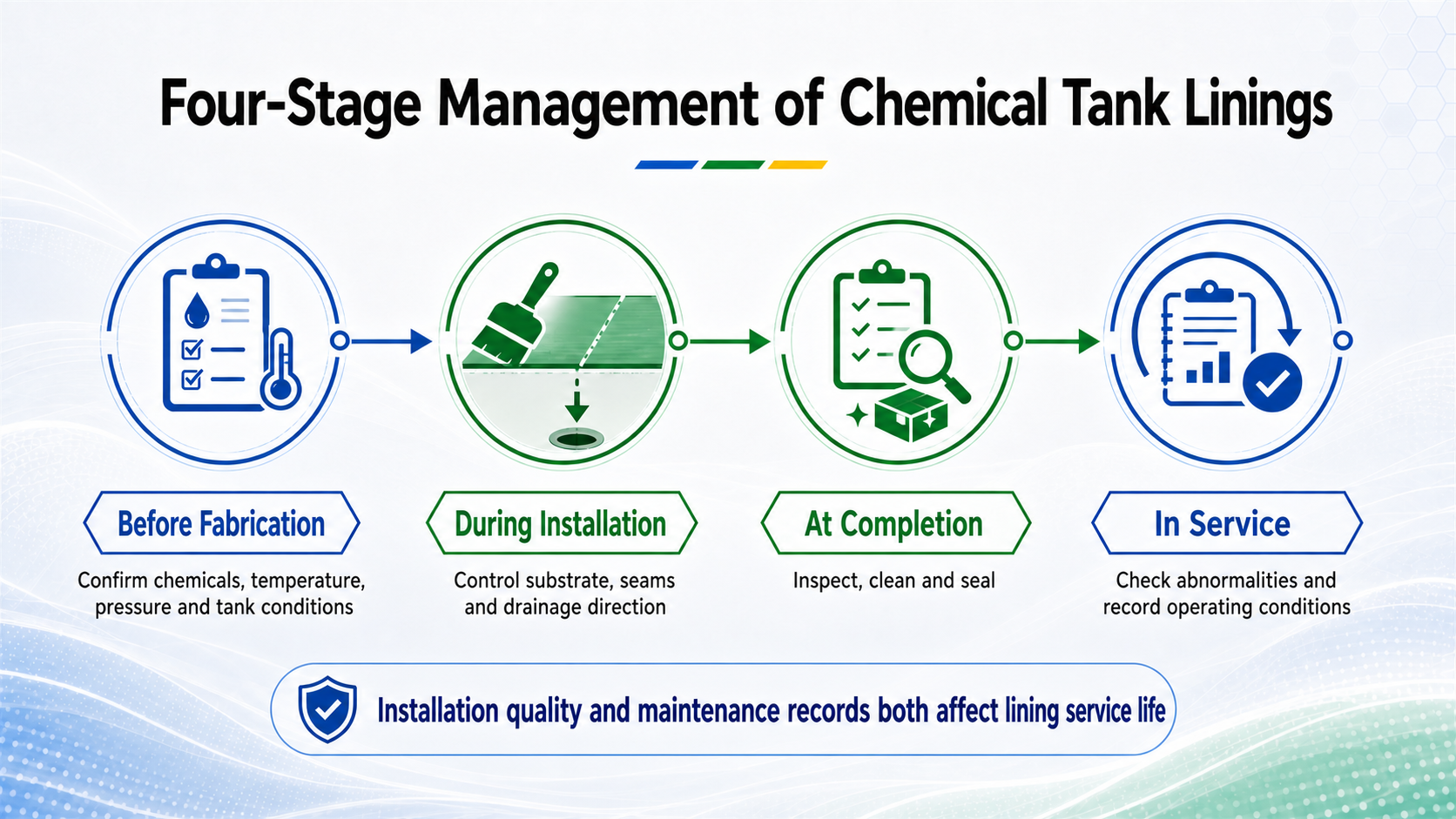 Four-Stage Management of Chemical Tank Linings

Before Fabrication

Confirm chemicals, temperature, pressure and tank conditions

During Installation

Control substrate, seams and drainage direction

At Completion

Inspect, clean and seal

In Service

Check abnormalities and record operating conditions

Installation quality and maintenance records both affect lining service life